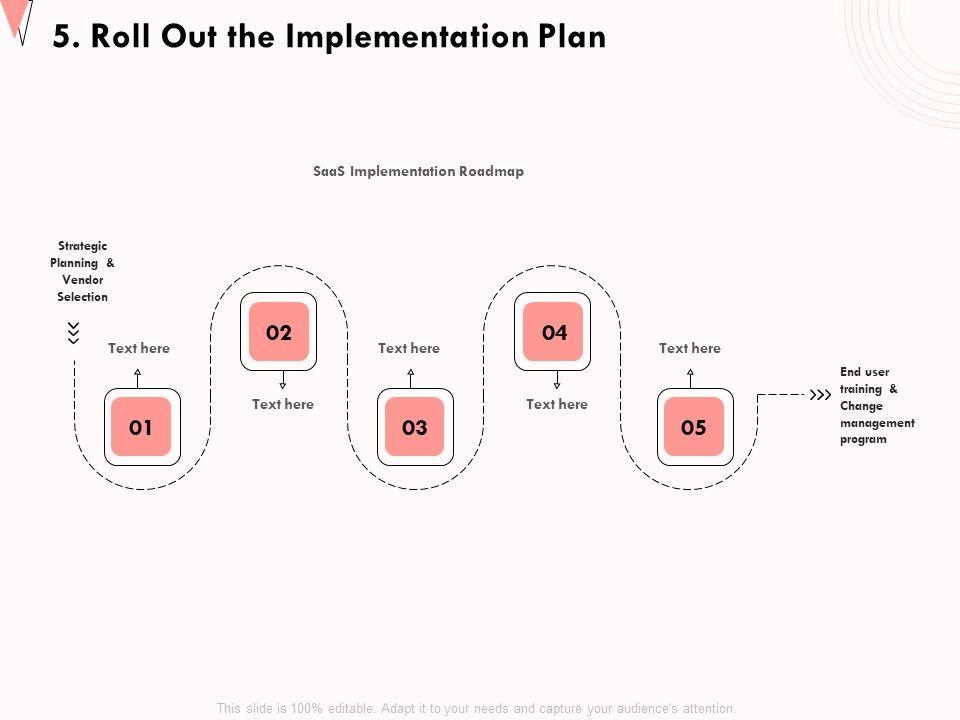 5. Roll Out the Implementation Plan

SaaS Implementation Roadmap

Strategic Planning & Vendor Selection

Text here

01

02

Text here

Text here

03

04

Text here

Text here

05

End user training & Change management program

This slide is 100% editable. Adapt it to your needs and capture your audience's attention.